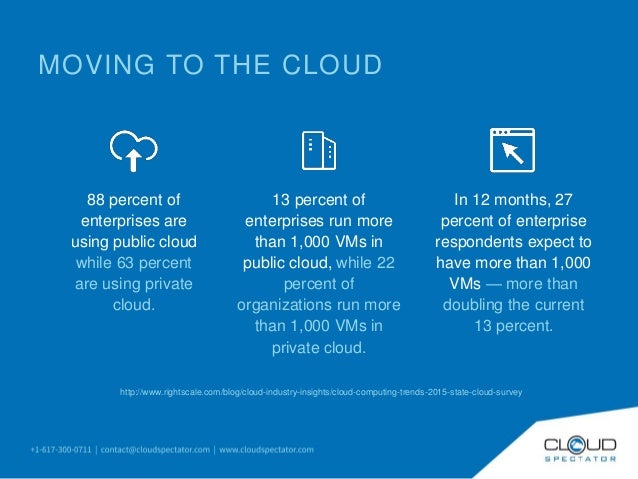 MOVING TO THE CLOUD

88 percent of enterprises are using public cloud while 63 percent are using private cloud.

13 percent of enterprises run more than 1,000 VMs in public cloud, while 22 percent of organizations run more than 1,000 VMs in private cloud.

In 12 months, 27 percent of enterprise respondents expect to have more than 1,000 VMs — more than doubling the current 13 percent.

http://www.rightscale.com/blog/cloud-industry-insights/cloud-computing-trends-2015-state-cloud-survey

+1-617-300-0711 | contact@cloudspectator.com | www.cloudspectator.com

CLOUD SPECTATOR